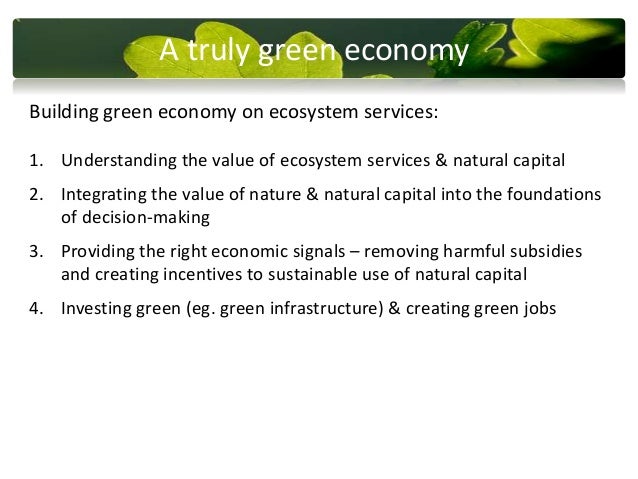 A truly green economy

Building green economy on ecosystem services:

1. Understanding the value of ecosystem services & natural capital

2. Integrating the value of nature & natural capital into the foundations of decision-making

3. Providing the right economic signals – removing harmful subsidies and creating incentives to sustainable use of natural capital

4. Investing green (eg. green infrastructure) & creating green jobs